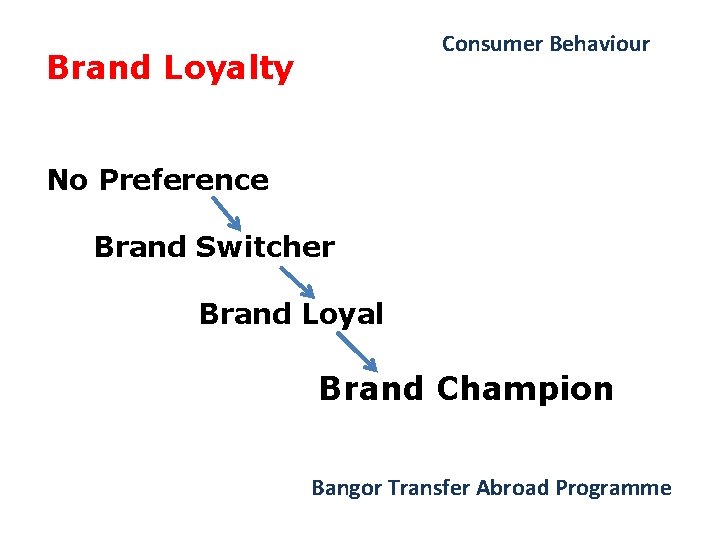 Consumer Behaviour

Brand Loyalty

No Preference

Brand Switcher

Brand Loyal

Brand Champion

Bangor Transfer Abroad Programme